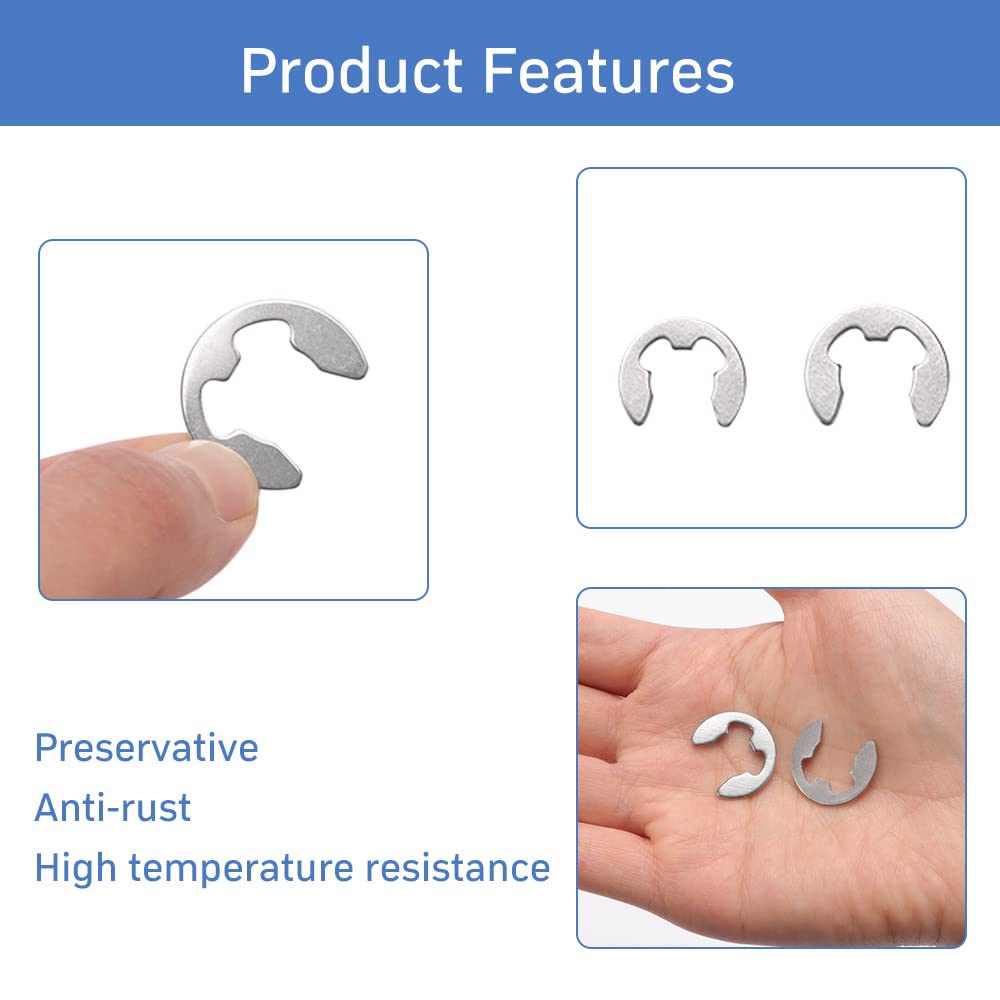 Product Features

Preservative
Anti-rust
High temperature resistance